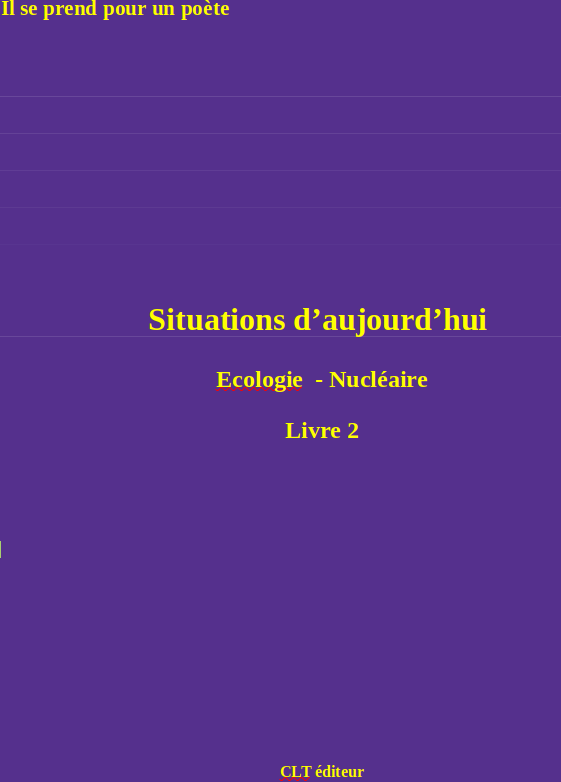 Il se prend pour un poète

Situations d’aujourd’hui

Ecologie - Nucléaire

Livre 2

CLT éditeur